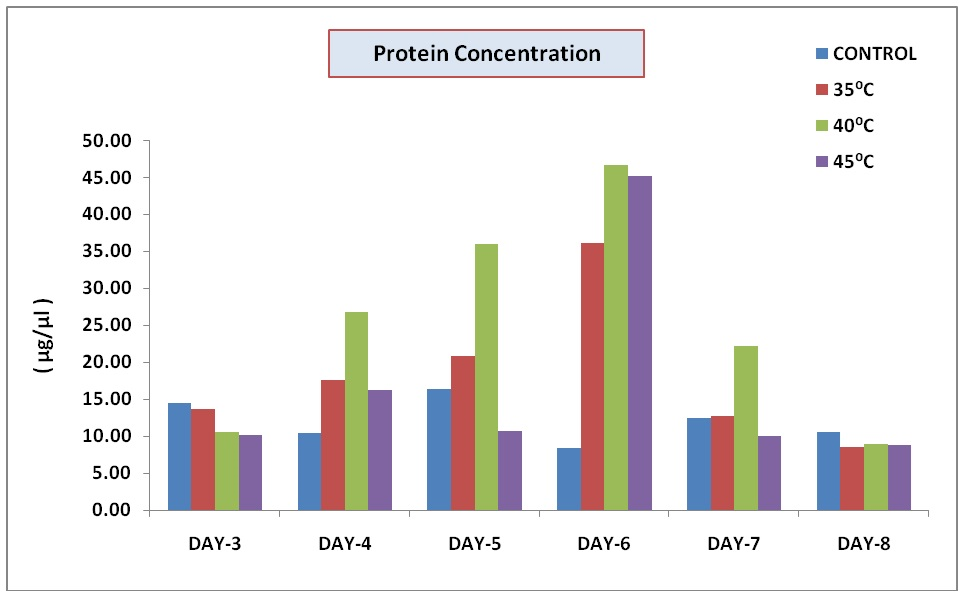 Protein Concentration

CONTROL
$35^{0}C$
$40^{0}C$
$45^{0}C$

( µg/µl )

50.00
45.00
40.00
35.00
30.00
25.00
20.00
15.00
10.00
5.00
0.00

DAY-3
DAY-4
DAY-5
DAY-6
DAY-7
DAY-8